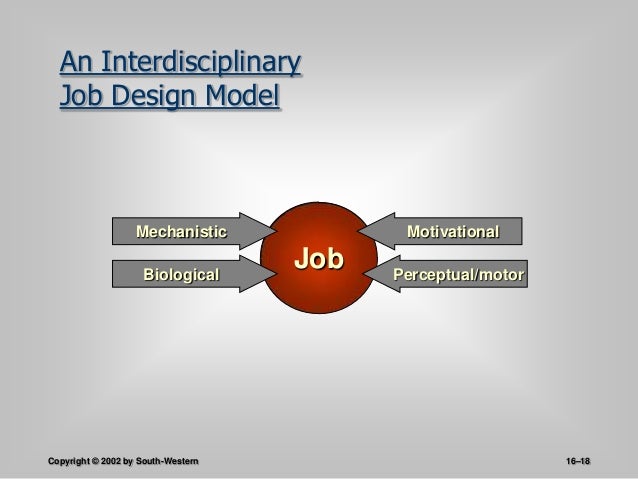 An Interdisciplinary
Job Design Model

Mechanistic

Biological

Job

Motivational

Perceptual/motor

Copyright © 2002 by South-Western

16–18